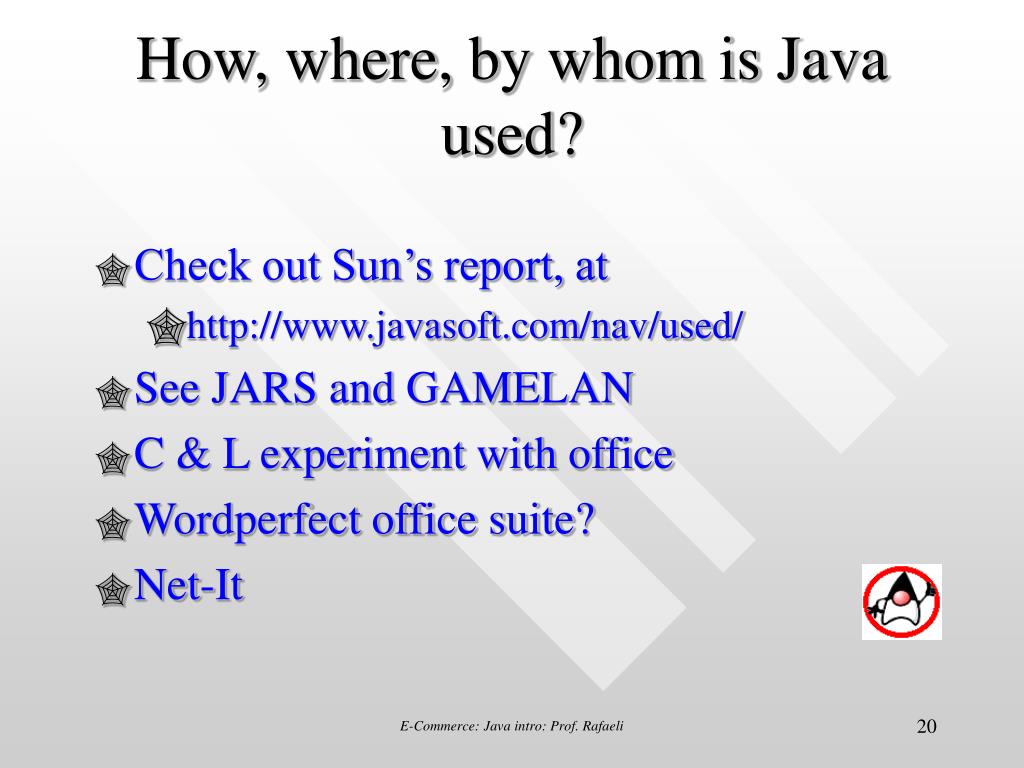 How, where, by whom is Java used?

Check out Sun’s report, at

http://www.javasoft.com/nav/used/

See JARS and GAMELAN

C & L experiment with office

Wordperfect office suite?

Net-It

E-Commerce: Java intro: Prof. Rafaeli

20